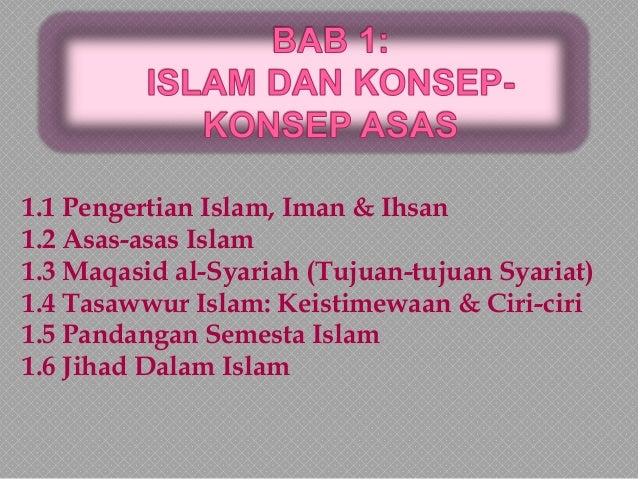 BAB 1:
ISLAM DAN KONSEP-KONSEP ASAS

1.1 Pengertian Islam, Iman & Ihsan
1.2 Asas-asas Islam
1.3 Maqasid al-Syariah (Tujuan-tujuan Syariat)
1.4 Tasawwur Islam: Keistimewaan & Ciri-ciri
1.5 Pandangan Semesta Islam
1.6 Jihad Dalam Islam